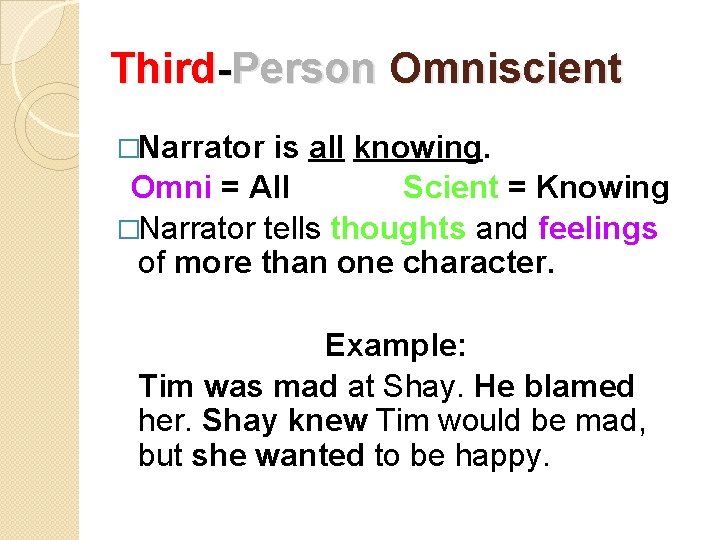 Third-Person Omniscient

□Narrator is all knowing.

Omni = All Scient = Knowing

□Narrator tells thoughts and feelings of more than one character.

Example:

Tim was mad at Shay. He blamed her. Shay knew Tim would be mad, but she wanted to be happy.